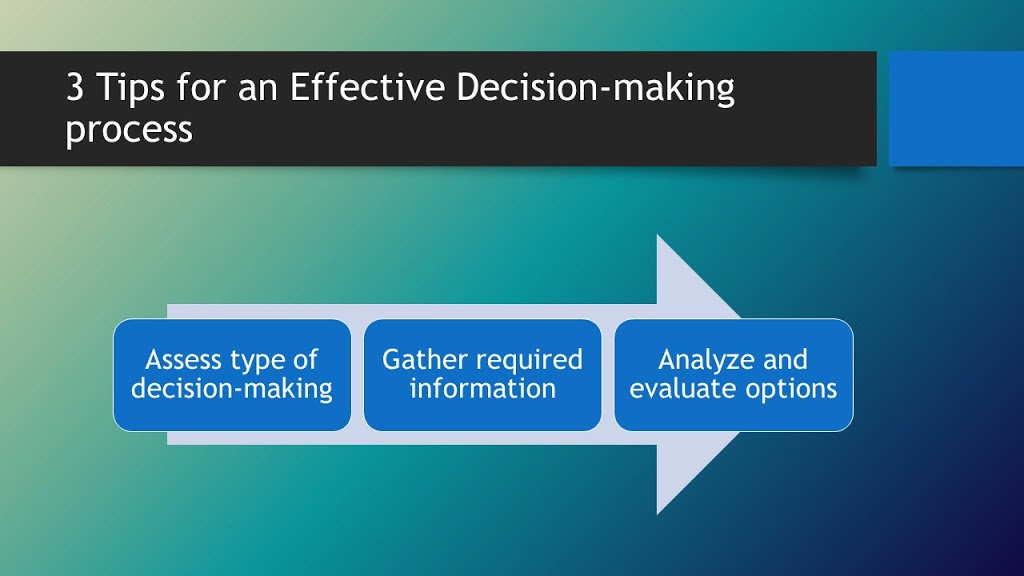 3 Tips for an Effective Decision-making process

Assess type of decision-making

Gather required information

Analyze and evaluate options